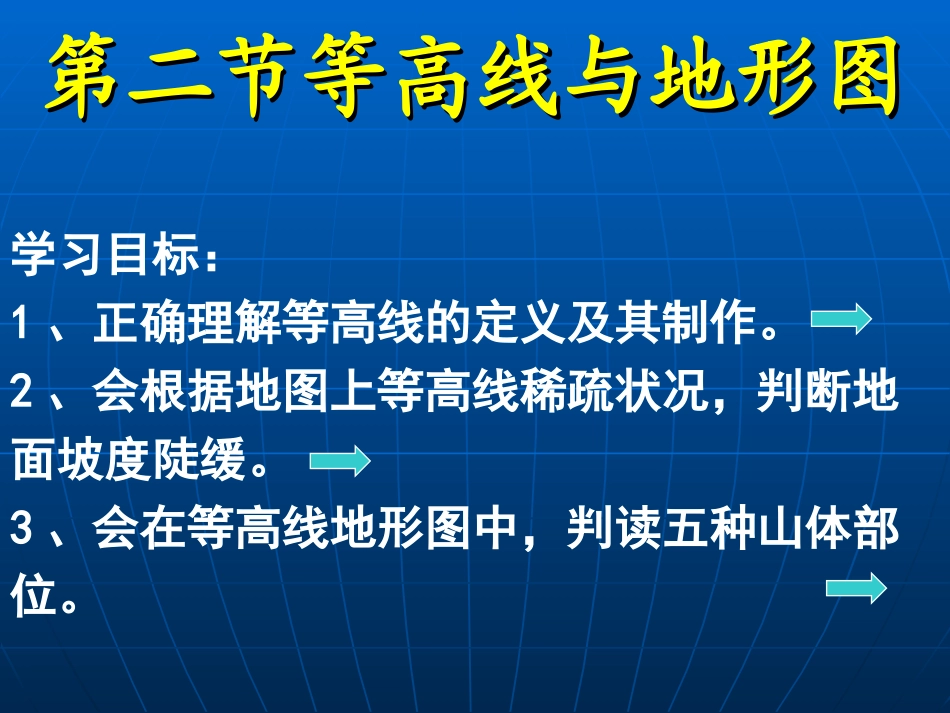 第二节等高线与地形图

学习目标：

1、正确理解等高线的定义及其制作。

2、会根据地图上等高线稀疏状况，判断地面坡度陡缓。

3、会在等高线地形图中，判读五种山体部位。